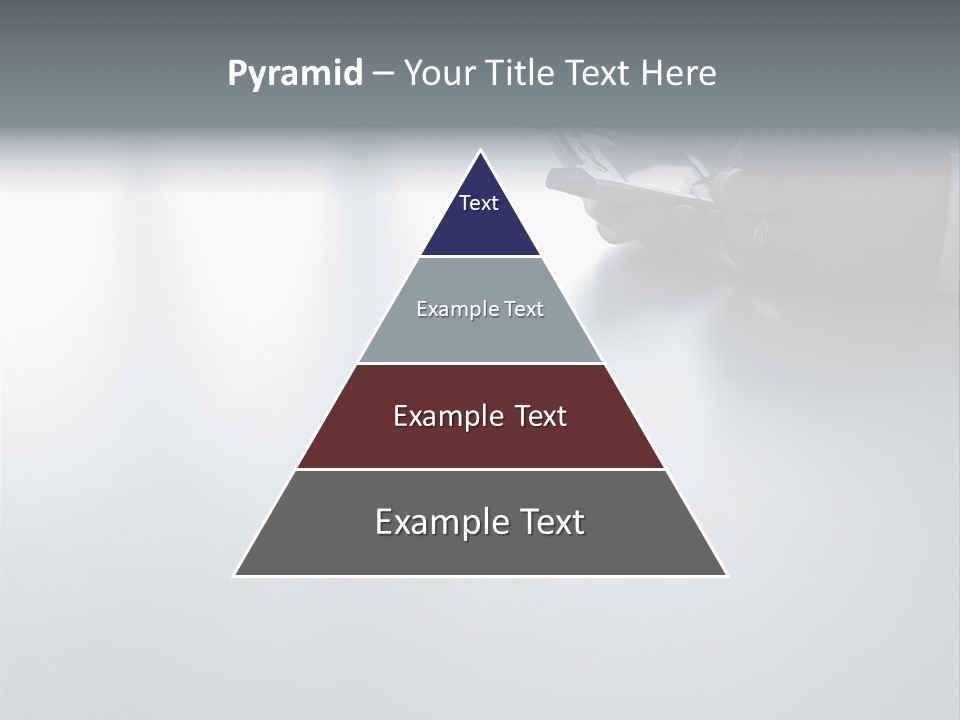 Pyramid – Your Title Text Here

Text

Example Text

Example Text

Example Text